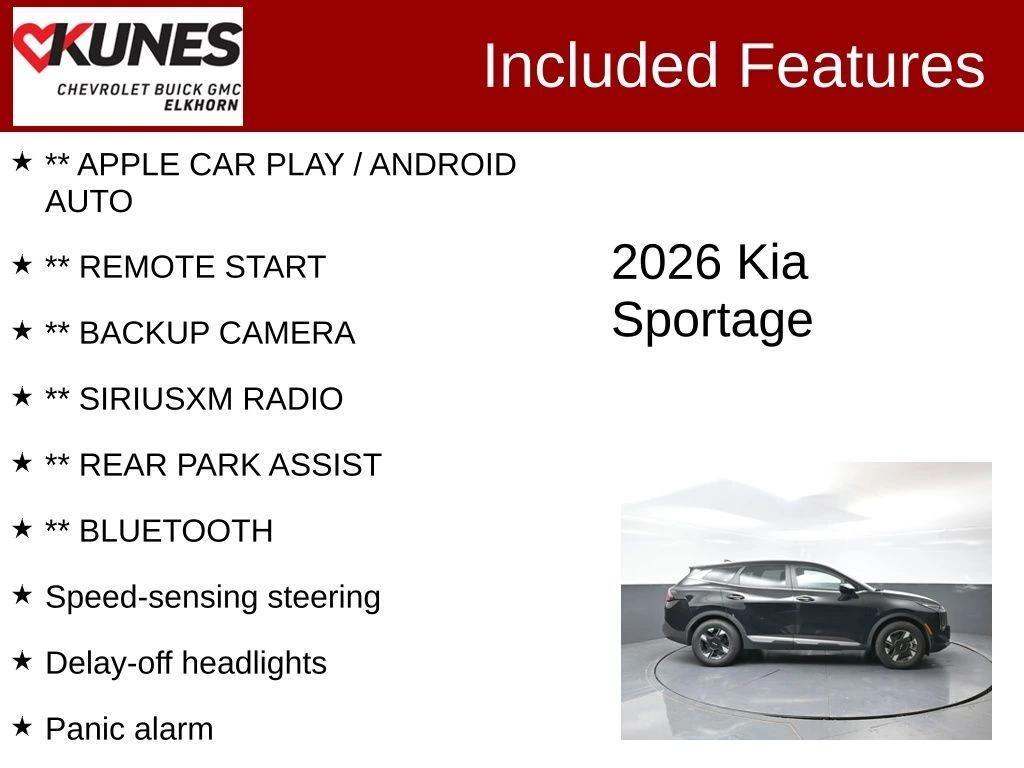 KUNES
CHEVROLET BUICK GMC
ELKHORN

Included Features

★ ** APPLE CAR PLAY / ANDROID AUTO

★ ** REMOTE START

★ ** BACKUP CAMERA

★ ** SIRIUSXM RADIO

★ ** REAR PARK ASSIST

★ ** BLUETOOTH

★ Speed-sensing steering

★ Delay-off headlights

★ Panic alarm

2026 Kia Sportage